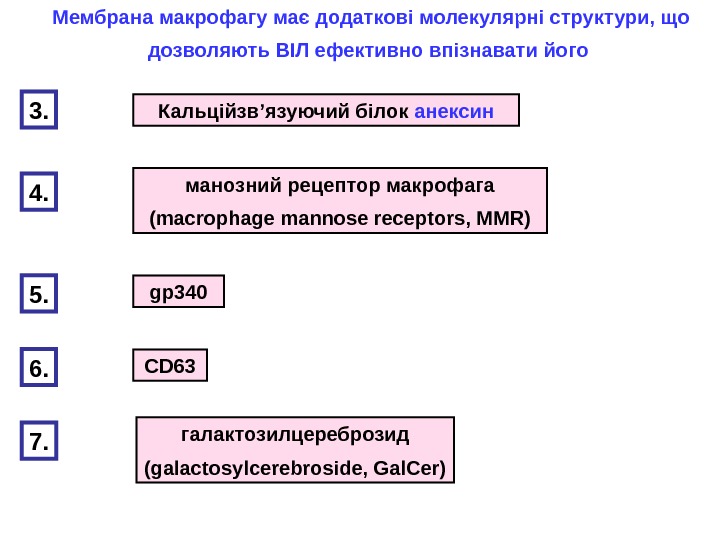 Мембрана макрофагу має додаткові молекулярні структури, що дозволяють ВІЛ ефективно впізнавати його

3.

Кальційзв’язуючий білок анексин

4.

манозний рецептор макрофага (macrophage mannose receptors, MMR)

5.

gp340

6.

CD63

7.

галактозилцереброзид (galactosylcerebroside, GalCer)